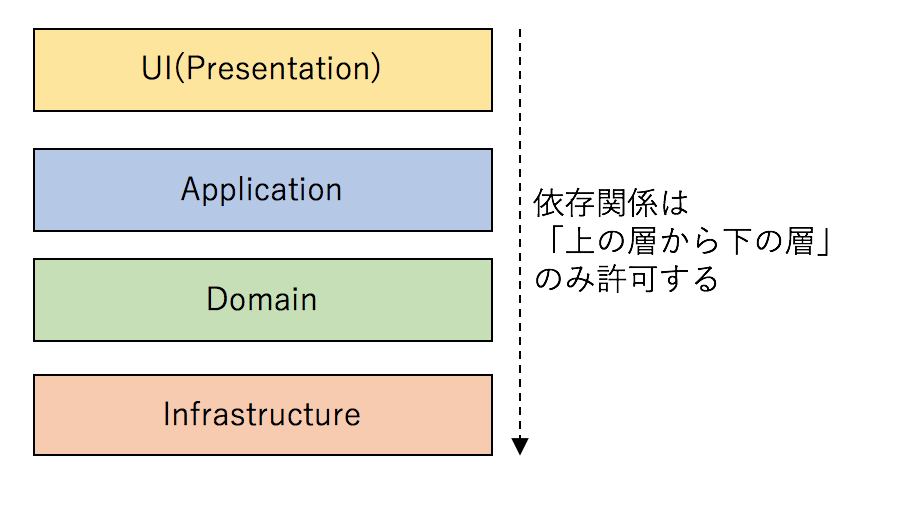 UI(Presentation)

Application

Domain

Infrastructure

依存関係は
「上の層から下の層」
のみ許可する